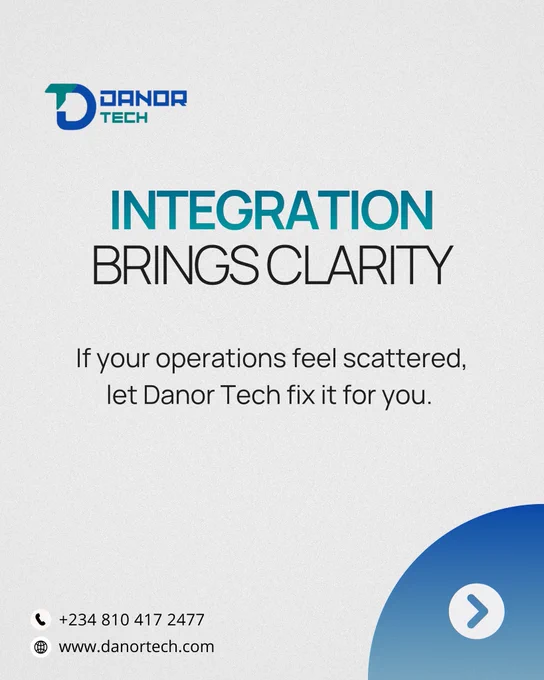 DANOR
TECH

INTEGRATION
BRINGS CLARITY

If your operations feel scattered, let Danor Tech fix it for you.

+234 810 417 2477
www.danortech.com